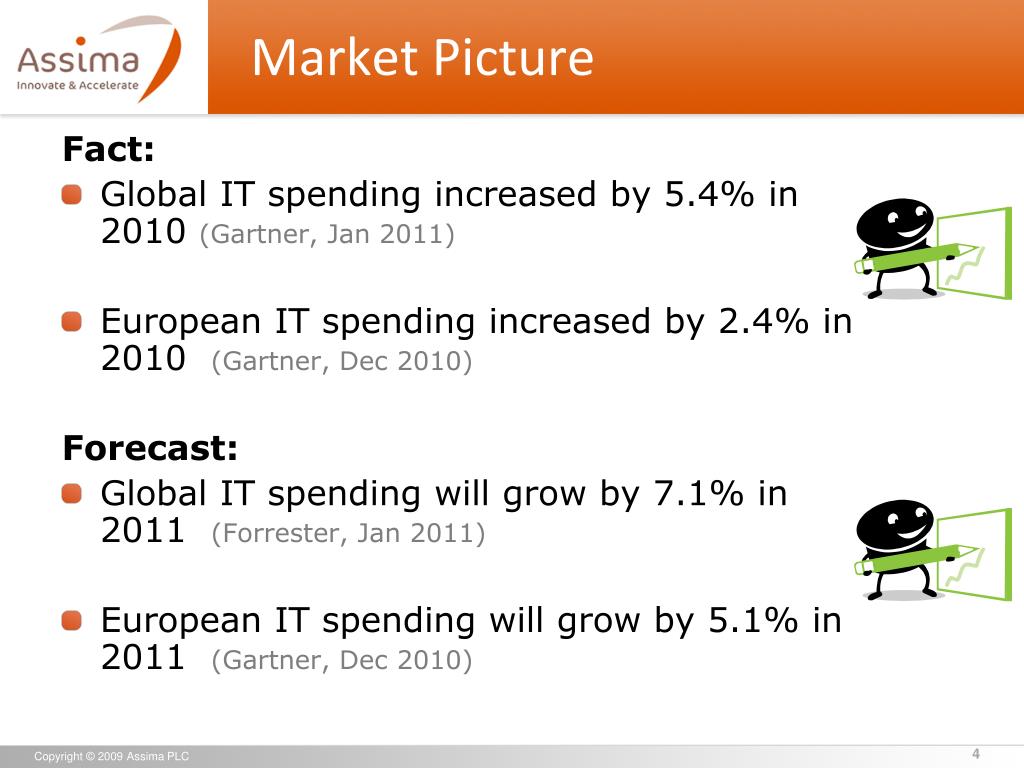 Assima
Innovate & Accelerate

Market Picture

Fact:

Global IT spending increased by 5.4% in 2010 (Gartner, Jan 2011)

European IT spending increased by 2.4% in 2010 (Gartner, Dec 2010)

Forecast:

Global IT spending will grow by 7.1% in 2011 (Forrester, Jan 2011)

European IT spending will grow by 5.1% in 2011 (Gartner, Dec 2010)

Copyright © 2009 Assima PLC

4